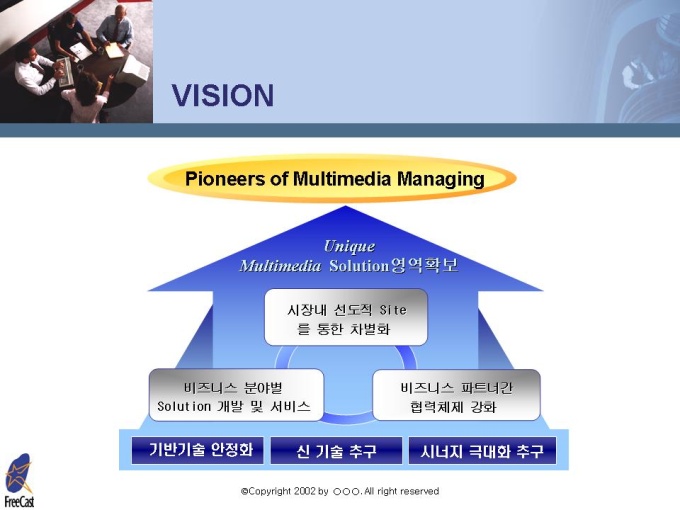 VISION

Pioneers of Multimedia Managing

Unique
Multimedia Solution영역확보

시장내 선도적 Site
를 통한 차별화

비즈니스 분야별
Solution 개발 및 서비스

비즈니스 파트너간
협력체제 강화

기반기술 안정화

신 기술 추구

시너지 극대화 추구

FreeCast

©Copyright 2002 by ○○○. All right reserved